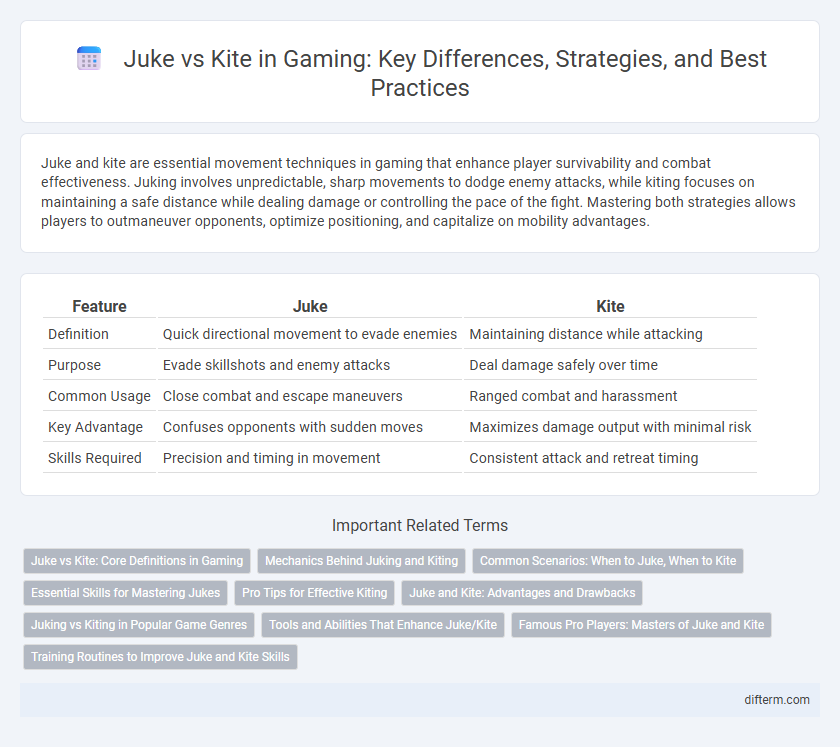 Juke vs Kite in Gaming: Key Differences, Strategies, and Best Practices

Juke and kite are essential movement techniques in gaming that enhance player survivability and combat effectiveness. Juking involves unpredictable, sharp movements to dodge enemy attacks, while kiting focuses on maintaining a safe distance while dealing damage or controlling the pace of the fight. Mastering both strategies allows players to outmaneuver opponents, optimize positioning, and capitalize on mobility advantages.

| Feature | Juke | Kite |
|---|---|---|
| Definition | Quick directional movement to evade enemies | Maintaining distance while attacking |
| Purpose | Evade skillshots and enemy attacks | Deal damage safely over time |
| Common Usage | Close combat and escape maneuvers | Ranged combat and harassment |
| Key Advantage | Confuses opponents with sudden moves | Maximizes damage output with minimal risk |
| Skills Required | Precision and timing in movement | Consistent attack and retreat timing |

Important Related Terms

Juke vs Kite: Core Definitions in Gaming
Mechanics Behind Juking and Kiting
Common Scenarios: When to Juke, When to Kite
Essential Skills for Mastering Jukes
Pro Tips for Effective Kiting
Juke and Kite: Advantages and Drawbacks
Juking vs Kiting in Popular Game Genres
Tools and Abilities That Enhance Juke/Kite
Famous Pro Players: Masters of Juke and Kite
Training Routines to Improve Juke and Kite Skills

difterm.com